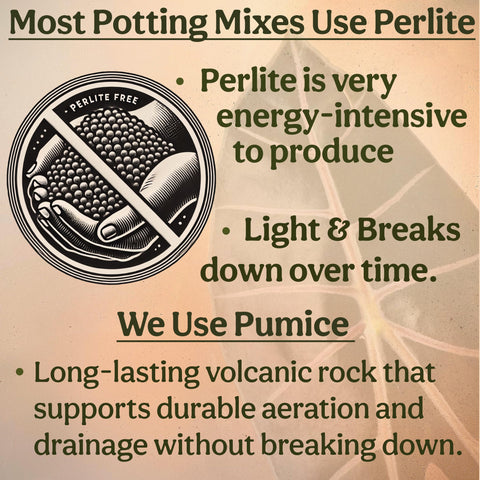 Most Potting Mixes Use Perlite

PERLITE FREE

• Perlite is very energy-intensive to produce

• Light & Breaks down over time.

We Use Pumice

• Long-lasting volcanic rock that supports durable aeration and drainage without breaking down.